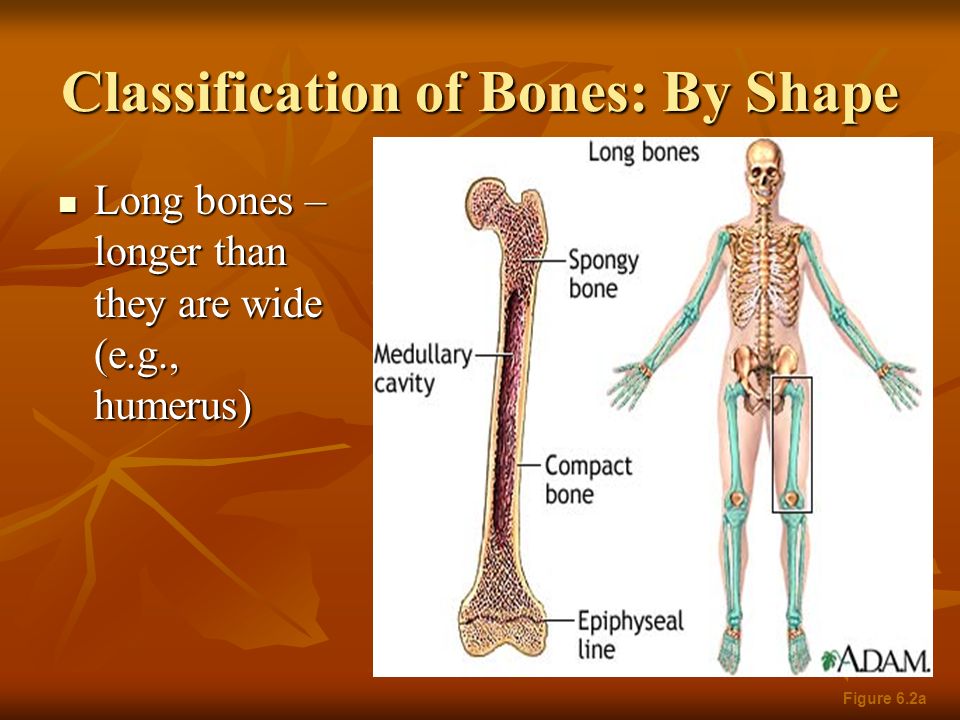 Classification of Bones: By Shape

Long bones – longer than they are wide (e.g., humerus)

Long bones

Spongy bone

Medullary cavity

Compact bone

Epiphyseal line

A.D.A.M.

Figure 6.2a